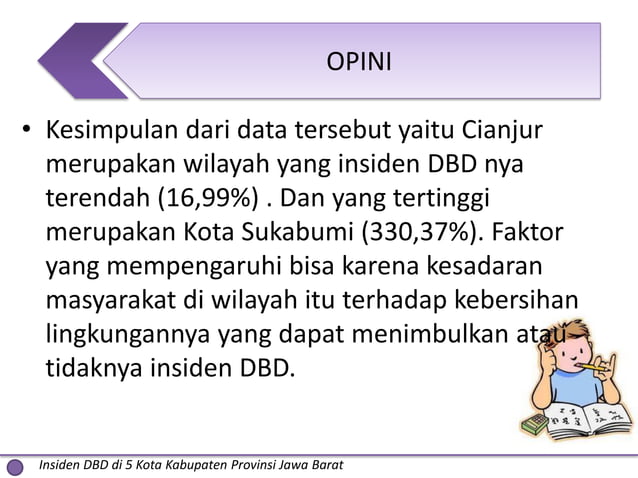 OPINI

• Kesimpulan dari data tersebut yaitu Cianjur merupakan wilayah yang insiden DBD nya terendah (16,99%) . Dan yang tertinggi merupakan Kota Sukabumi (330,37%). Faktor yang mempengaruhi bisa karena kesadaran masyarakat di wilayah itu terhadap kebersihan lingkungannya yang dapat menimbulkan atau tidaknya insiden DBD.

Insiden DBD di 5 Kota Kabupaten Provinsi Jawa Barat